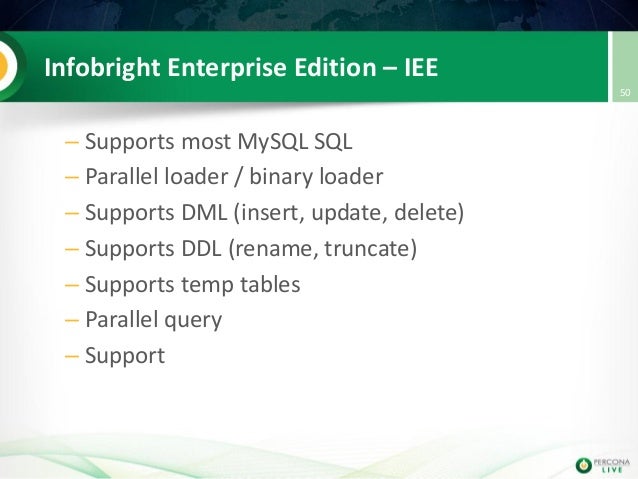 Infobright Enterprise Edition – IEE

50

– Supports most MySQL SQL
– Parallel loader / binary loader
– Supports DML (insert, update, delete)
– Supports DDL (rename, truncate)
– Supports temp tables
– Parallel query
– Support

PERCONA LIVE